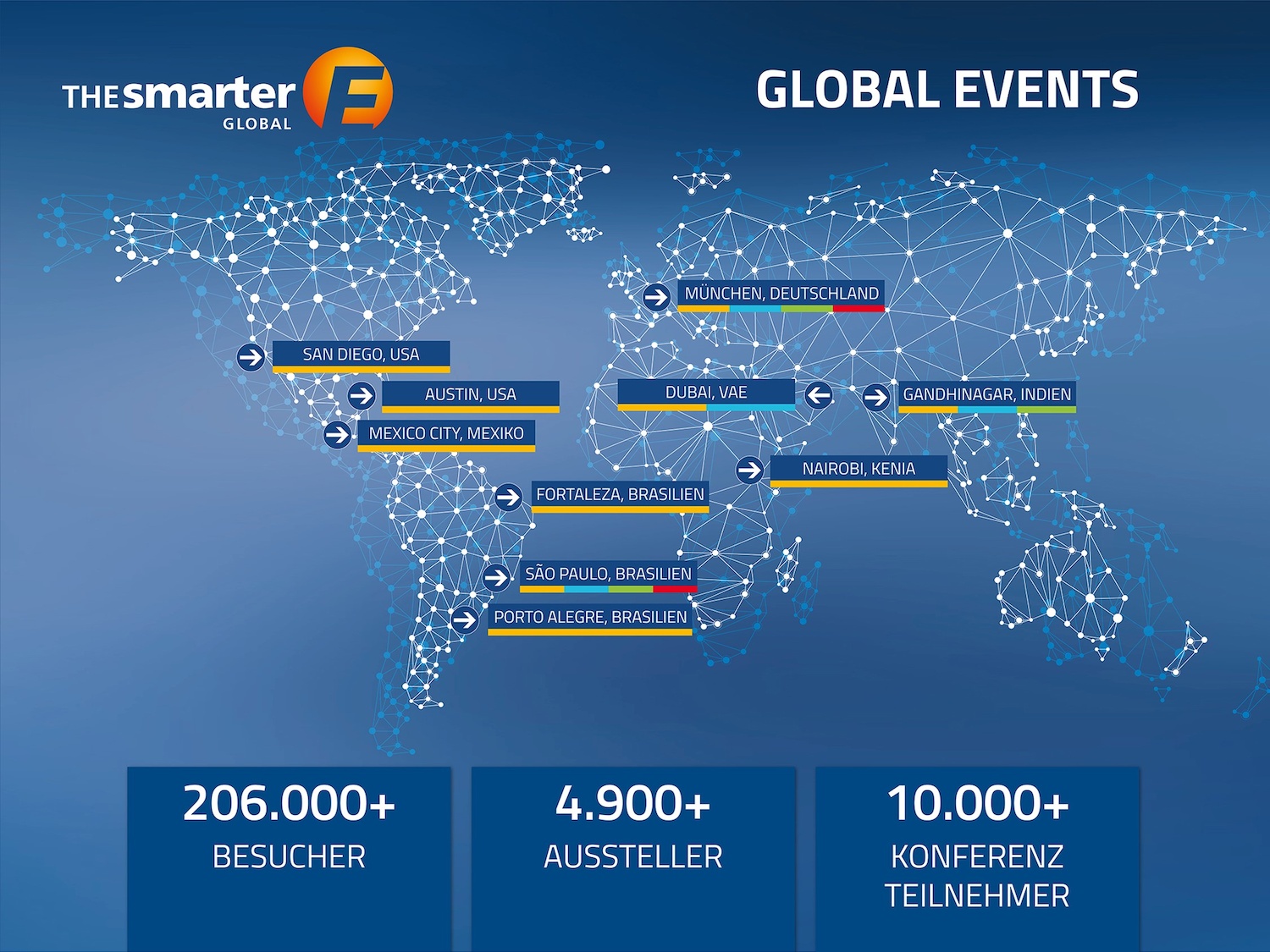 THE smarter E GLOBAL

GLOBAL EVENTS

MÜNCHEN, DEUTSCHLAND

SAN DIEGO, USA

AUSTIN, USA

DUBAI, VAE

GANDHINAGAR, INDIEN

MEXICO CITY, MEXIKO

NAIROBI, KENIA

FORTALEZA, BRASILIEN

SÃO PAULO, BRASILIEN

PORTO ALEGRE, BRASILIEN

206.000+
BESUCHER

4.900+
AUSSTELLER

10.000+
KONFERENZ TEILNEHMER